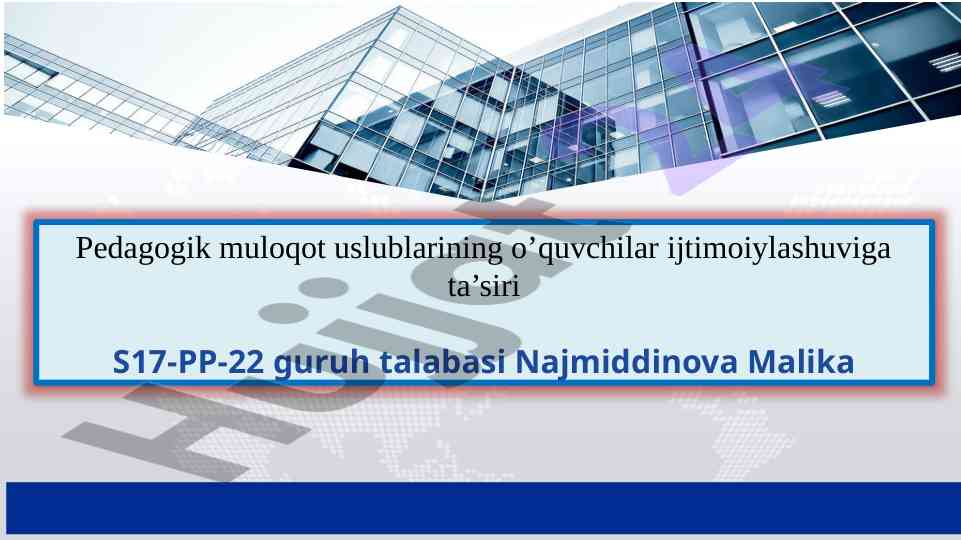 Pedagogik muloqot uslublarining o’quvchilar ijtimoiylashuviga ta’siri

S17-PP-22 guruh talabasi Najmiddinova Malika

Hujjat